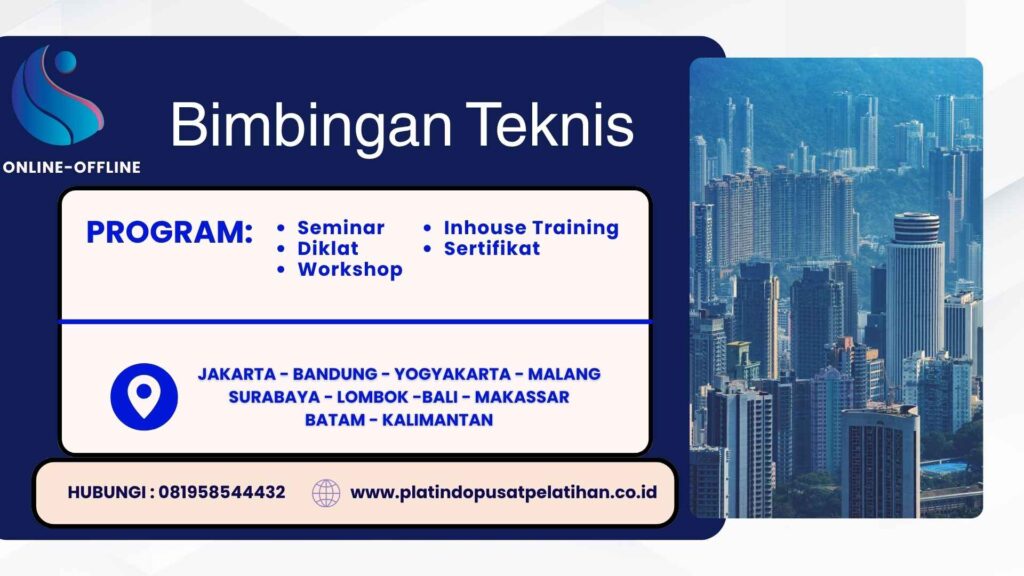 ONLINE-OFFLINE

Bimbingan Teknis

PROGRAM:
• Seminar
• Diklat
• Workshop
• Inhouse Training
• Sertifikat

JAKARTA - BANDUNG - YOGYAKARTA - MALANG
SURABAYA - LOMBOK -BALI - MAKASSAR
BATAM - KALIMANTAN

HUBUNGI : 081958544432

www.platindopusatpelatihan.co.id